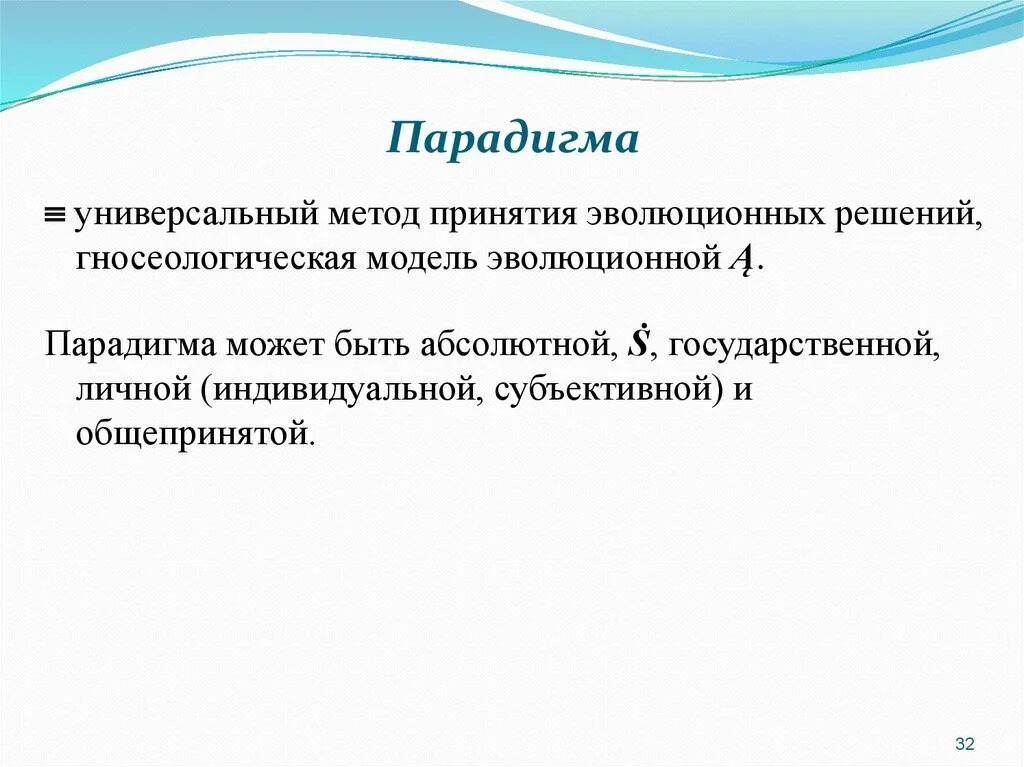 Парадигма

≡ универсальный метод принятия эволюционных решений, гносеологическая модель эволюционной $Ą$.

Парадигма может быть абсолютной, $\dot{S}$, государственной, личной (индивидуальной, субъективной) и общепринятой.

32